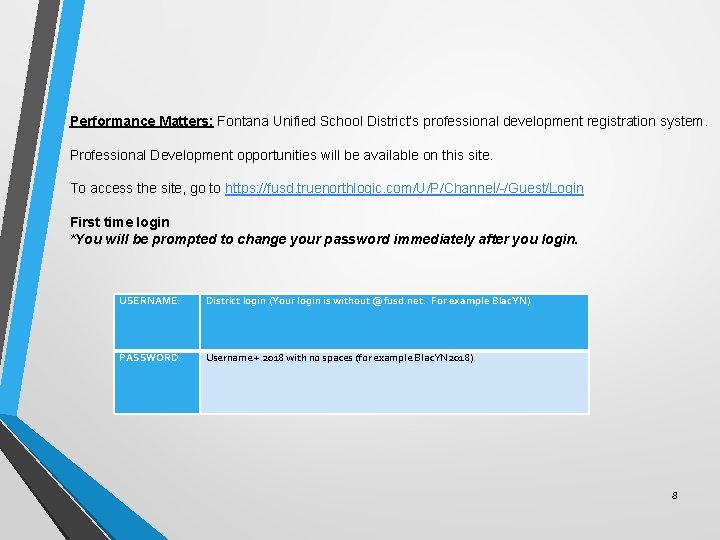 Performance Matters: Fontana Unified School District's professional development registration system.

Professional Development opportunities will be available on this site.

To access the site, go to https://fusd.truenorthlogic.com/U/P/Channel/-/Guest/Login

First time login
*You will be prompted to change your password immediately after you login.

| USERNAME: | District login (Your login is without @fusd.net. For example BlacYN) |
|---|---|
| PASSWORD: | Username + 2018 with no spaces (for example BlacYN2018) |

8